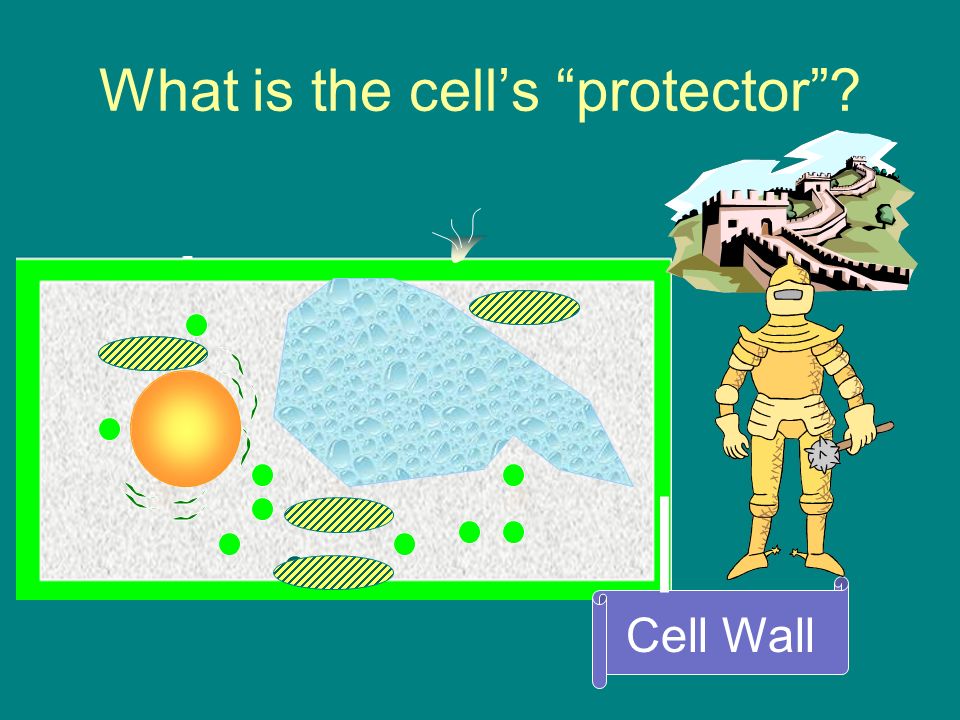 What is the cell's "protector"?

Cell Wall